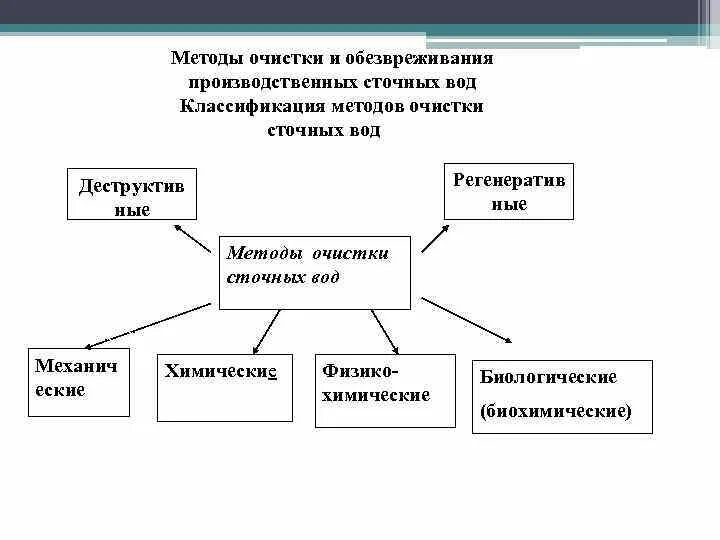 Методы очистки и обезвреживания производственных сточных вод
Классификация методов очистки сточных вод

Деструктивные

Регенеративные

Методы очистки сточных вод

Механические

Химические

Физико-химические

Биологические (биохимические)